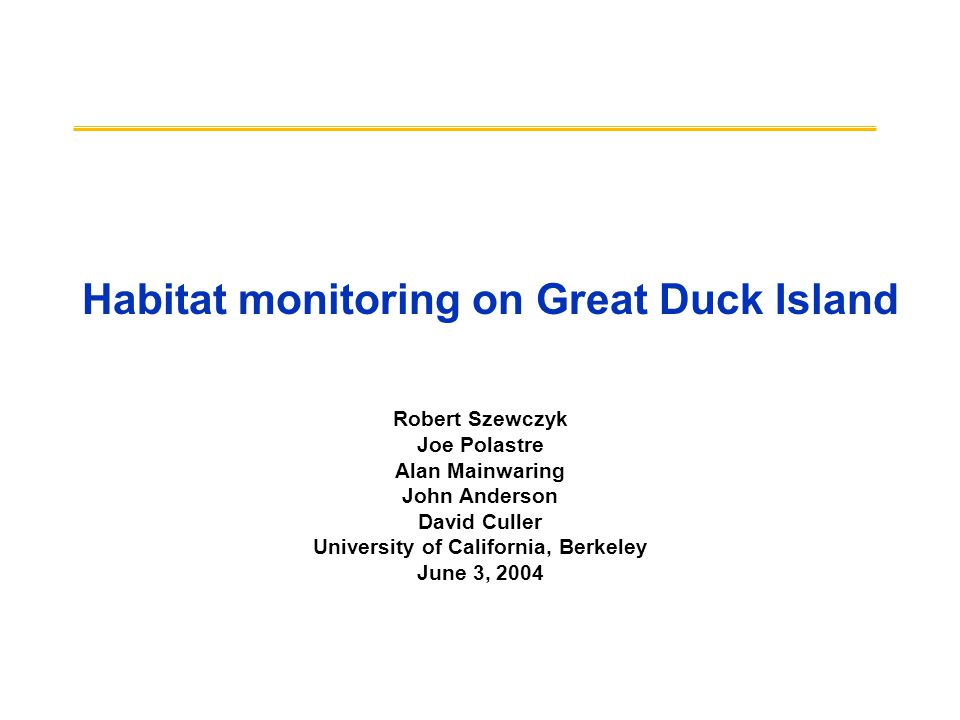 Habitat monitoring on Great Duck Island

Robert Szewczyk
Joe Polastre
Alan Mainwaring
John Anderson
David Culler
University of California, Berkeley
June 3, 2004